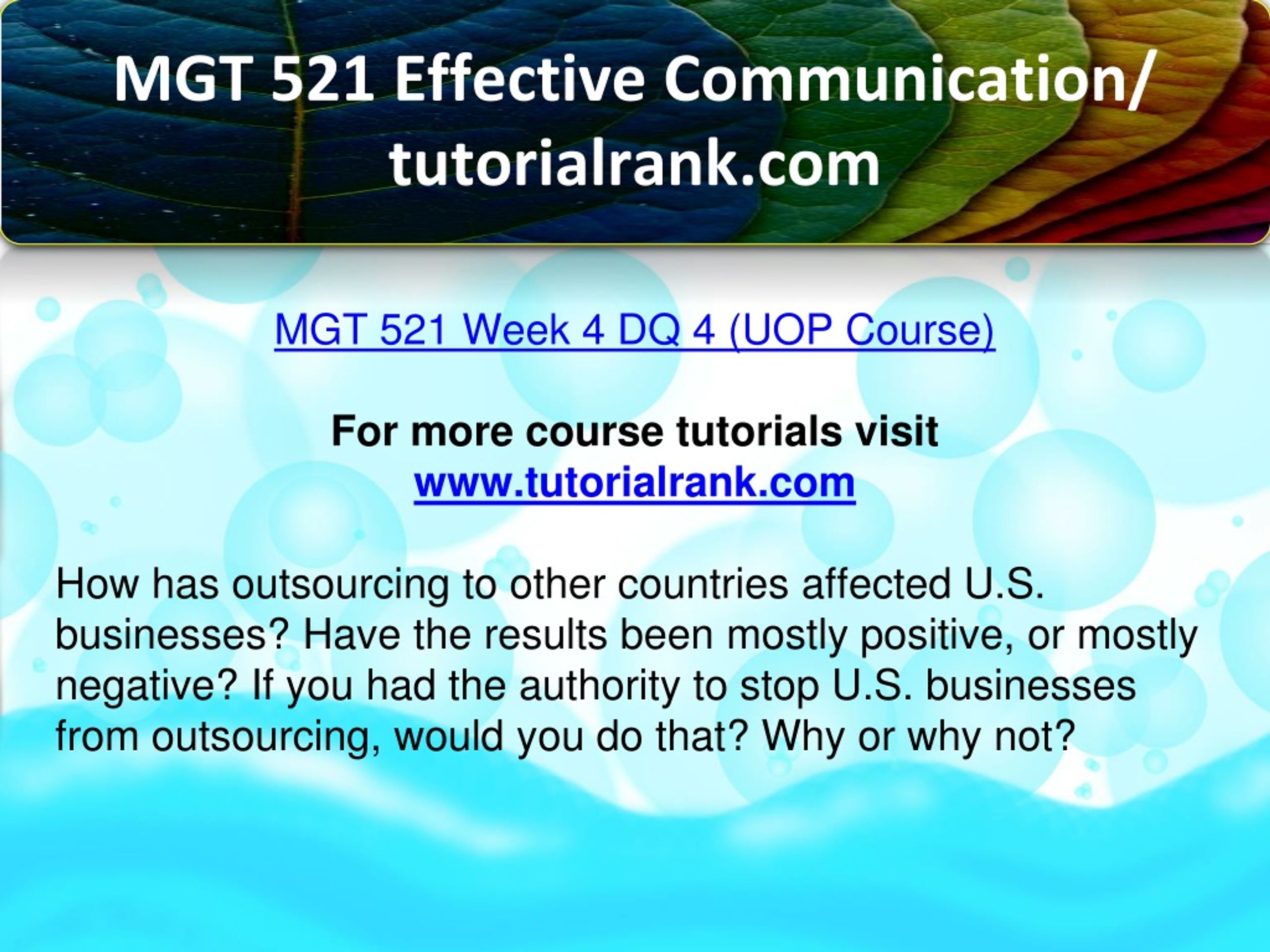 MGT 521 Effective Communication/ tutorialrank.com

MGT 521 Week 4 DQ 4 (UOP Course)

For more course tutorials visit
www.tutorialrank.com

How has outsourcing to other countries affected U.S. businesses? Have the results been mostly positive, or mostly negative? If you had the authority to stop U.S. businesses from outsourcing, would you do that? Why or why not?